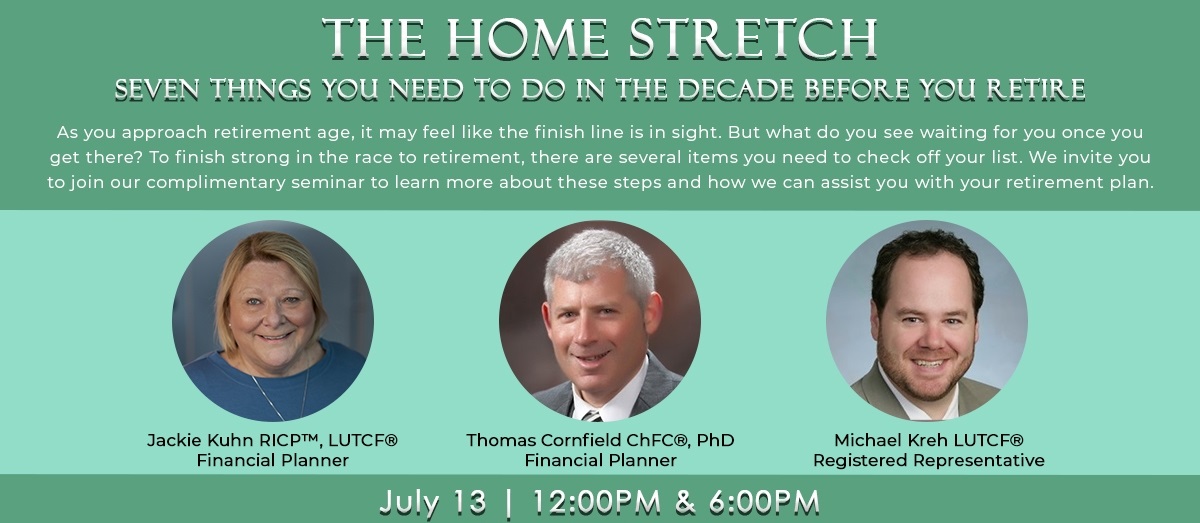 THE HOME STRETCH

SEVEN THINGS YOU NEED TO DO IN THE DECADE BEFORE YOU RETIRE

As you approach retirement age, it may feel like the finish line is in sight. But what do you see waiting for you once you get there? To finish strong in the race to retirement, there are several items you need to check off your list. We invite you to join our complimentary seminar to learn more about these steps and how we can assist you with your retirement plan.

Jackie Kuhn RICP™, LUTCF®
Financial Planner

Thomas Cornfield ChFC®, PhD
Financial Planner

Michael Kreh LUTCF®
Registered Representative

July 13 | 12:00PM & 6:00PM